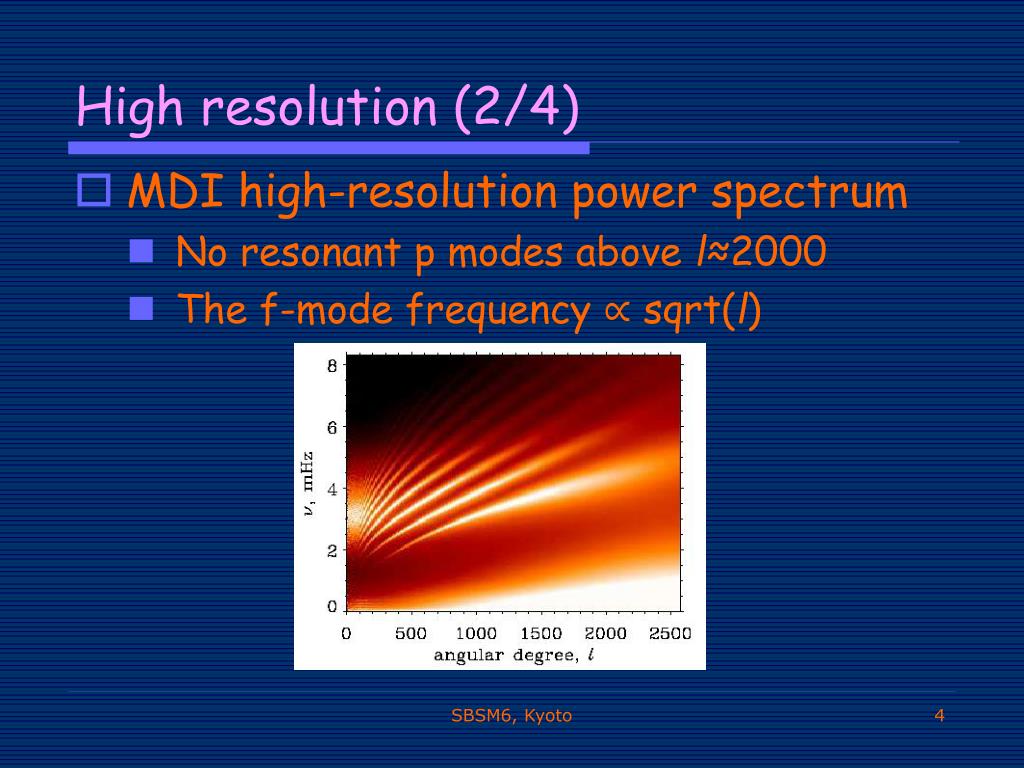 High resolution (2/4)

MDI high-resolution power spectrum

No resonant p modes above $l \approx 2000$

The f-mode frequency $\propto$ sqrt($l$)

8
6
4
2
0
$\nu$, mHz
0 500 1000 1500 2000 2500
angular degree, $l$

SBSM6, Kyoto

4